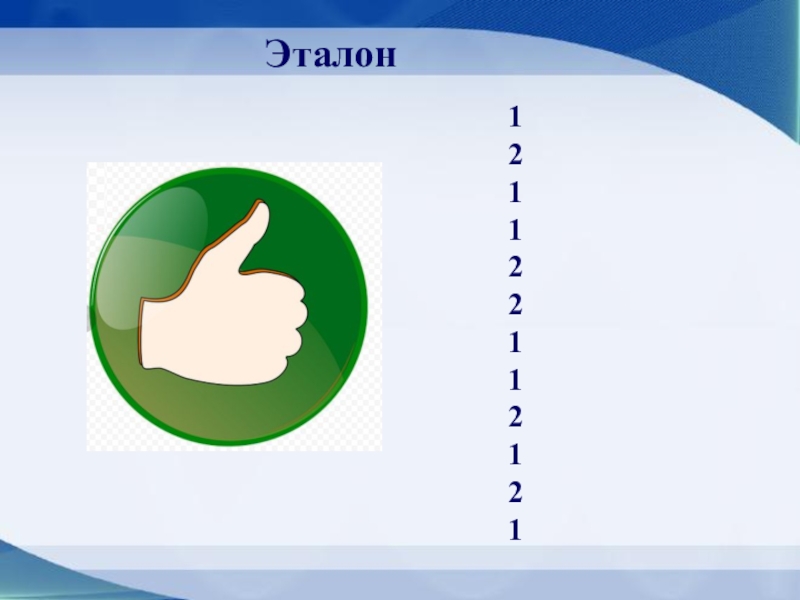 Эталон

1
2
1
1
2
2
1
1
2
1
2
1